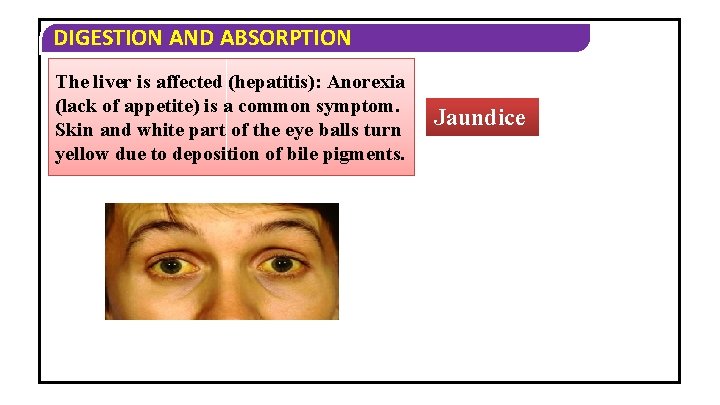 DIGESTION AND ABSORPTION

The liver is affected (hepatitis): Anorexia (lack of appetite) is a common symptom. Skin and white part of the eye balls turn yellow due to deposition of bile pigments.

Jaundice